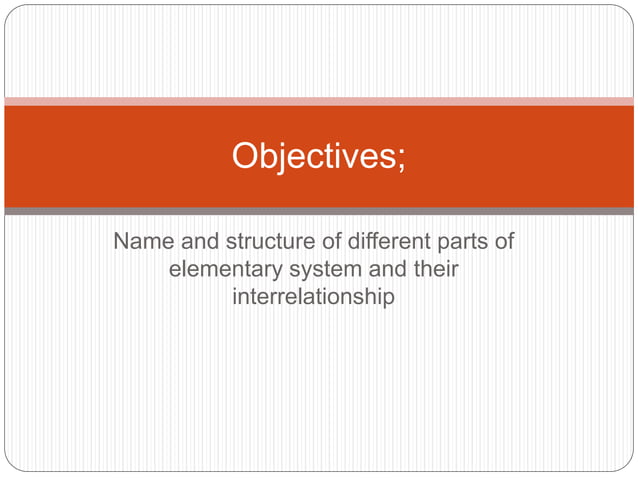 Objectives;

Name and structure of different parts of elementary system and their interrelationship